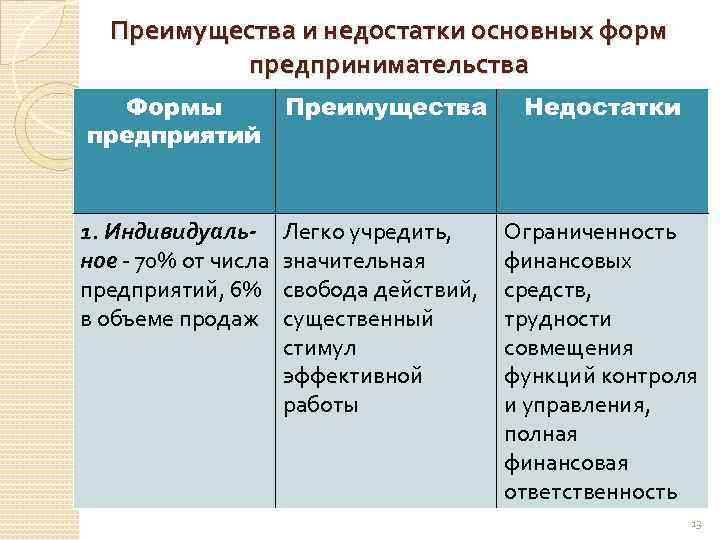 Преимущества и недостатки основных форм предпринимательства

| Формы предприятий | Преимущества | Недостатки |
|---|---|---|
| 1. Индивидуальное - 70% от числа предприятий, 6% в объеме продаж | Легко учредить, значительная свобода действий, существенный стимул эффективной работы | Ограниченность финансовых средств, трудности совмещения функций контроля и управления, полная финансовая ответственность |

13